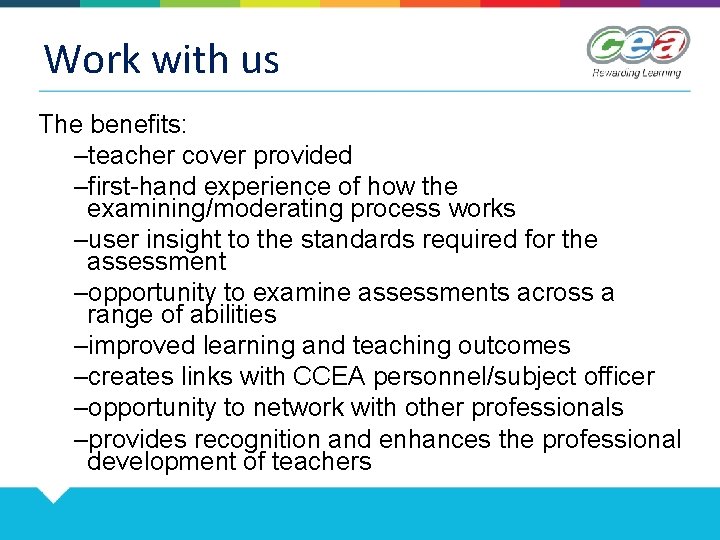 Work with us

ccea
Rewarding Learning

The benefits:
–teacher cover provided
–first-hand experience of how the examining/moderating process works
–user insight to the standards required for the assessment
–opportunity to examine assessments across a range of abilities
–improved learning and teaching outcomes
–creates links with CCEA personnel/subject officer
–opportunity to network with other professionals
–provides recognition and enhances the professional development of teachers